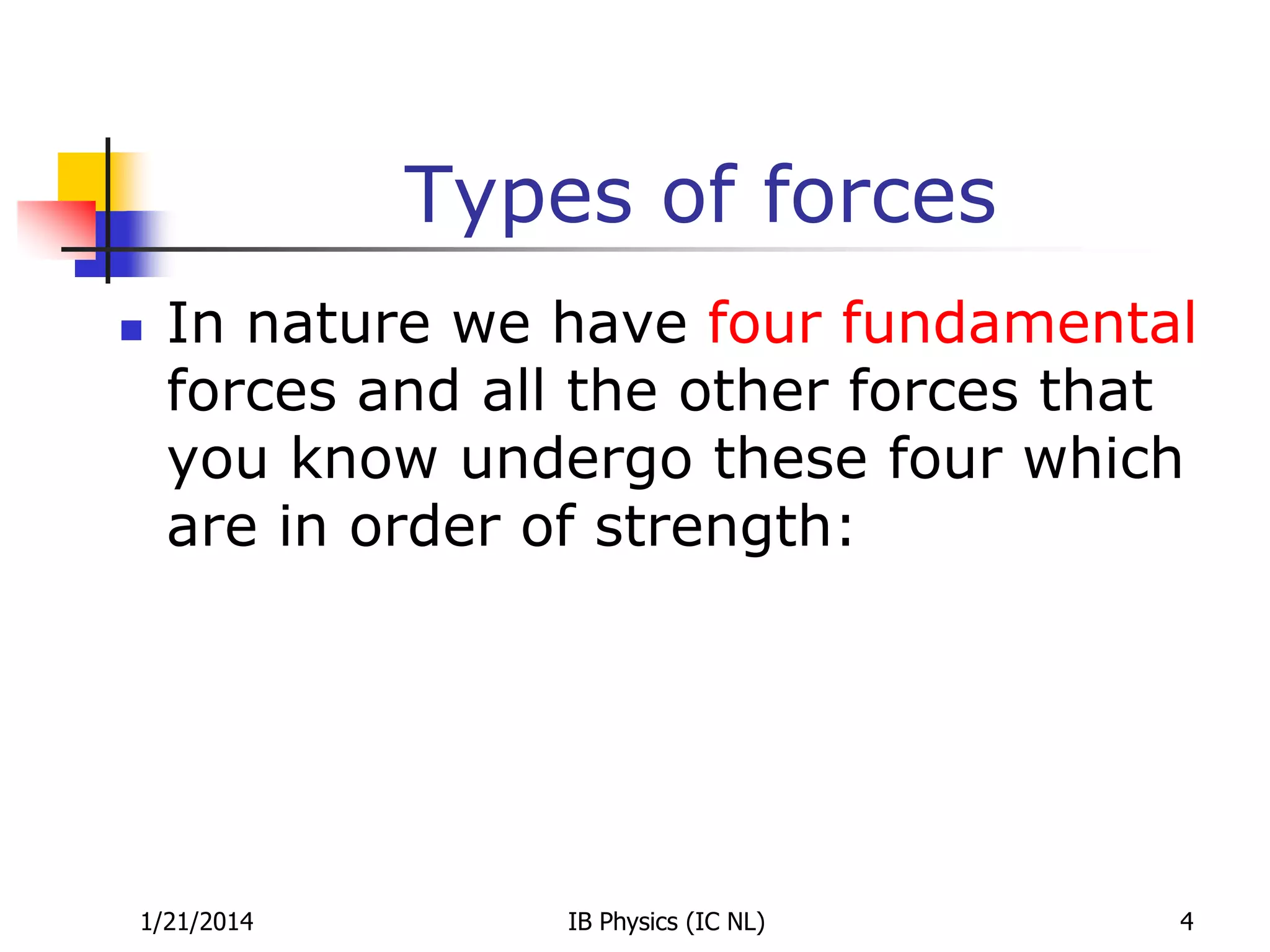 Types of forces

In nature we have four fundamental forces and all the other forces that you know undergo these four which are in order of strength:

1/21/2014 IB Physics (IC NL) 4